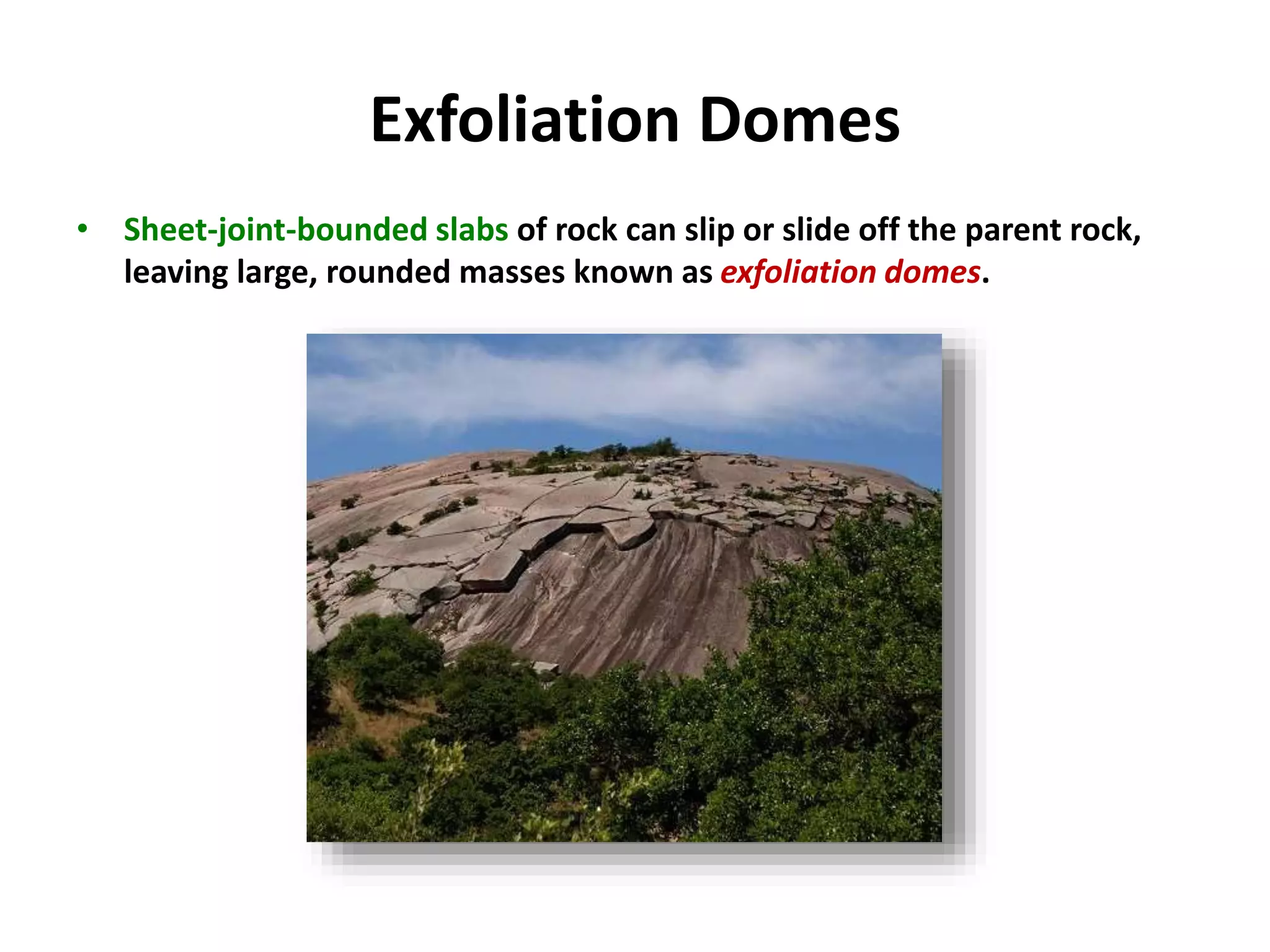 Exfoliation Domes

• Sheet-joint-bounded slabs of rock can slip or slide off the parent rock, leaving large, rounded masses known as exfoliation domes.